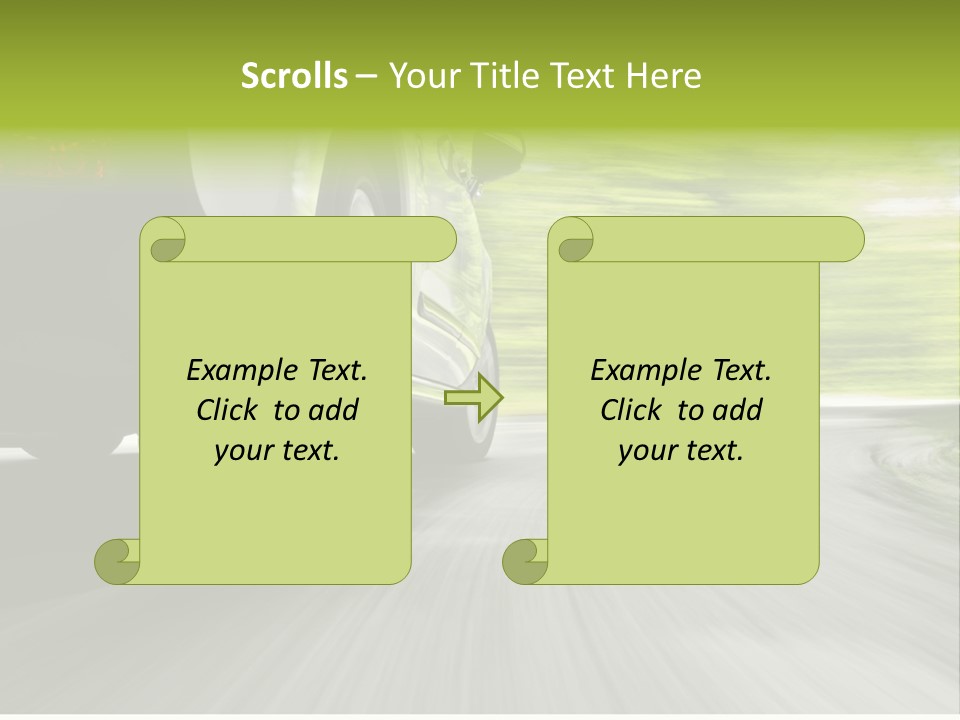 Scrolls – Your Title Text Here

Example Text. Click to add your text.

Example Text. Click to add your text.